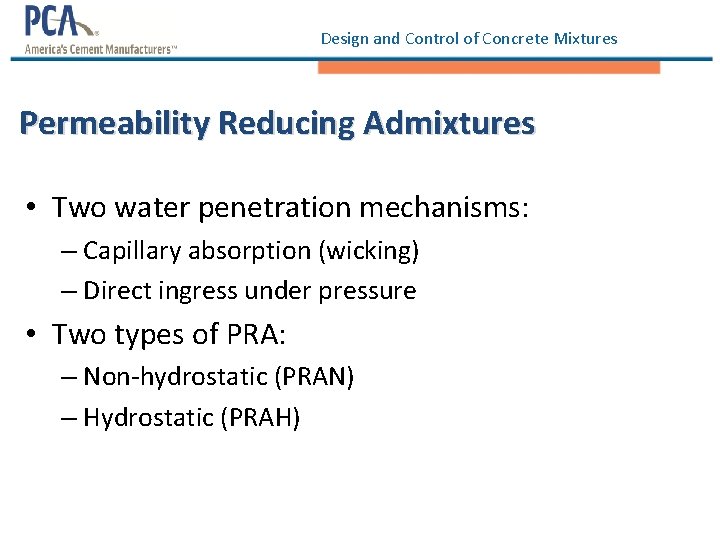 PCA®
America's Cement Manufacturers™

Design and Control of Concrete Mixtures

Permeability Reducing Admixtures

• Two water penetration mechanisms:
– Capillary absorption (wicking)
– Direct ingress under pressure
• Two types of PRA:
– Non-hydrostatic (PRAN)
– Hydrostatic (PRAH)